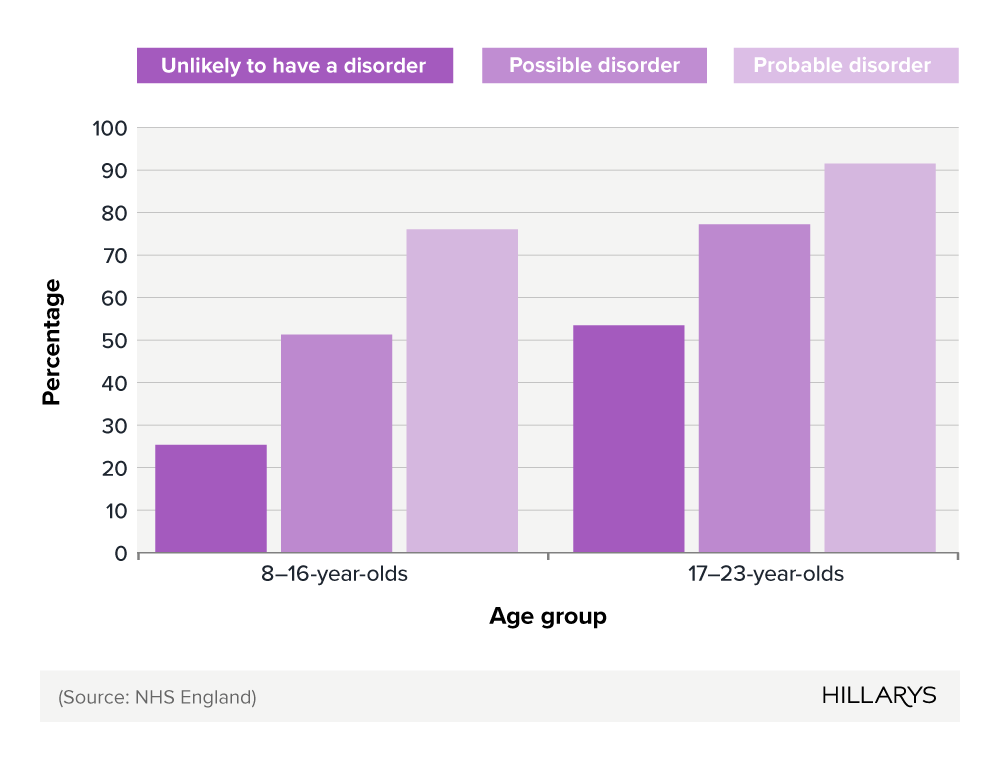 Unlikely to have a disorder
Possible disorder
Probable disorder

Percentage

100
90
80
70
60
50
40
30
20
10
0

8–16-year-olds
17–23-year-olds

Age group

(Source: NHS England)
HILLARYS